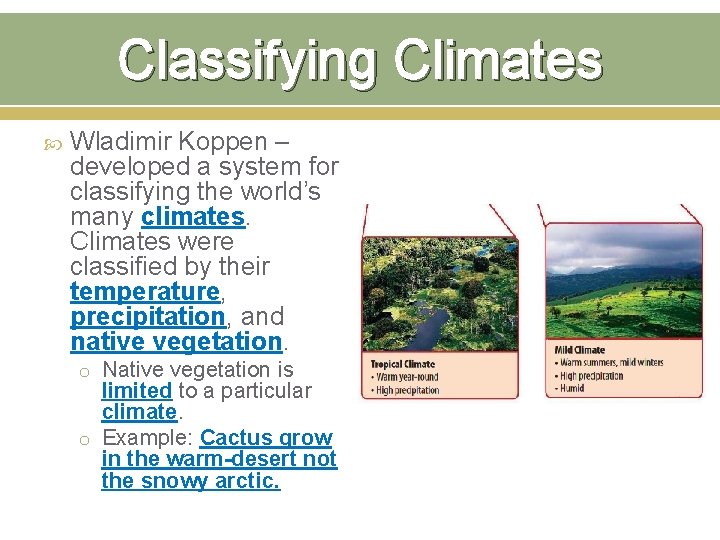 Classifying Climates

Wladimir Koppen – developed a system for classifying the world's many climates. Climates were classified by their temperature, precipitation, and native vegetation.

o Native vegetation is limited to a particular climate.
o Example: Cactus grow in the warm-desert not the snowy arctic.

Tropical Climate
• Warm year-round
• High precipitation

Mild Climate
• Warm summers, mild winters
• High precipitation
• Humid